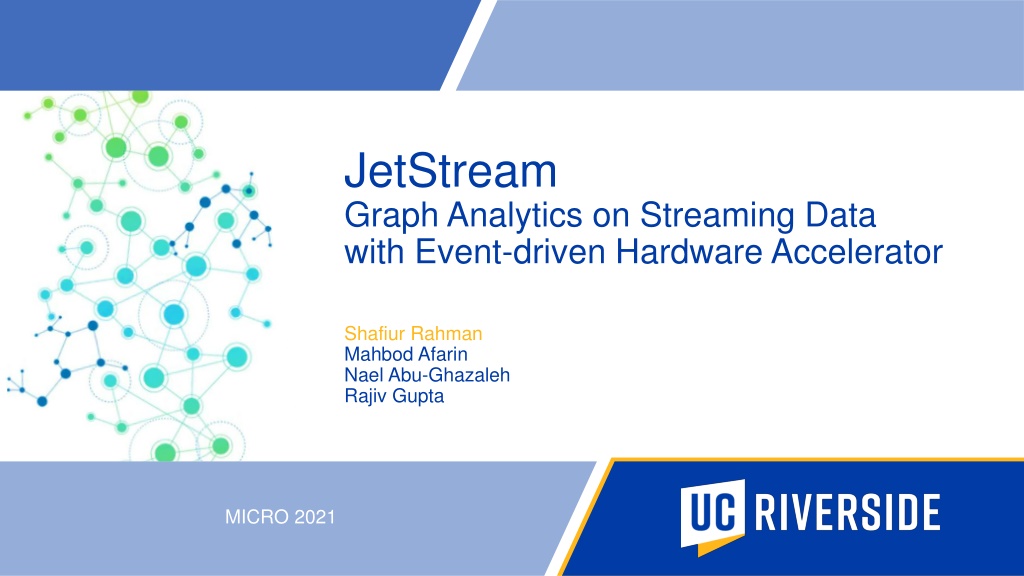 JetStream
Graph Analytics on Streaming Data with Event-driven Hardware Accelerator

Shafiur Rahman
Mahbod Afarin
Nael Abu-Ghazaleh
Rajiv Gupta

MICRO 2021

UC RIVERSIDE